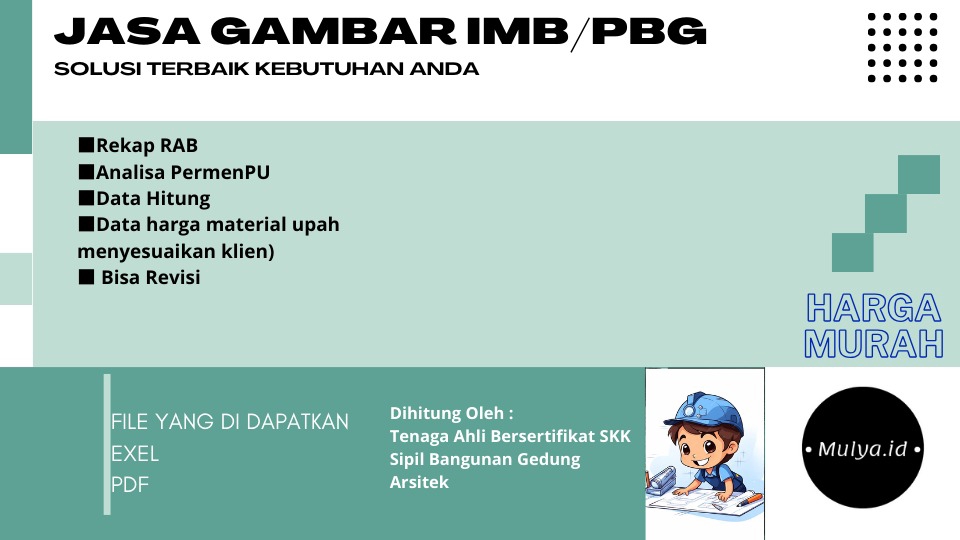 JASA GAMBAR IMB/PBG
SOLUSI TERBAIK KEBUTUHAN ANDA

■Rekap RAB
■Analisa PermenPU
■Data Hitung
■Data harga material upah menyesuaikan klien)
■ Bisa Revisi

HARGA MURAH

FILE YANG DI DAPATKAN
EXEL
PDF

Dihitung Oleh :
Tenaga Ahli Bersertifikat SKK Sipil Bangunan Gedung
Arsitek

• Mulya.id •